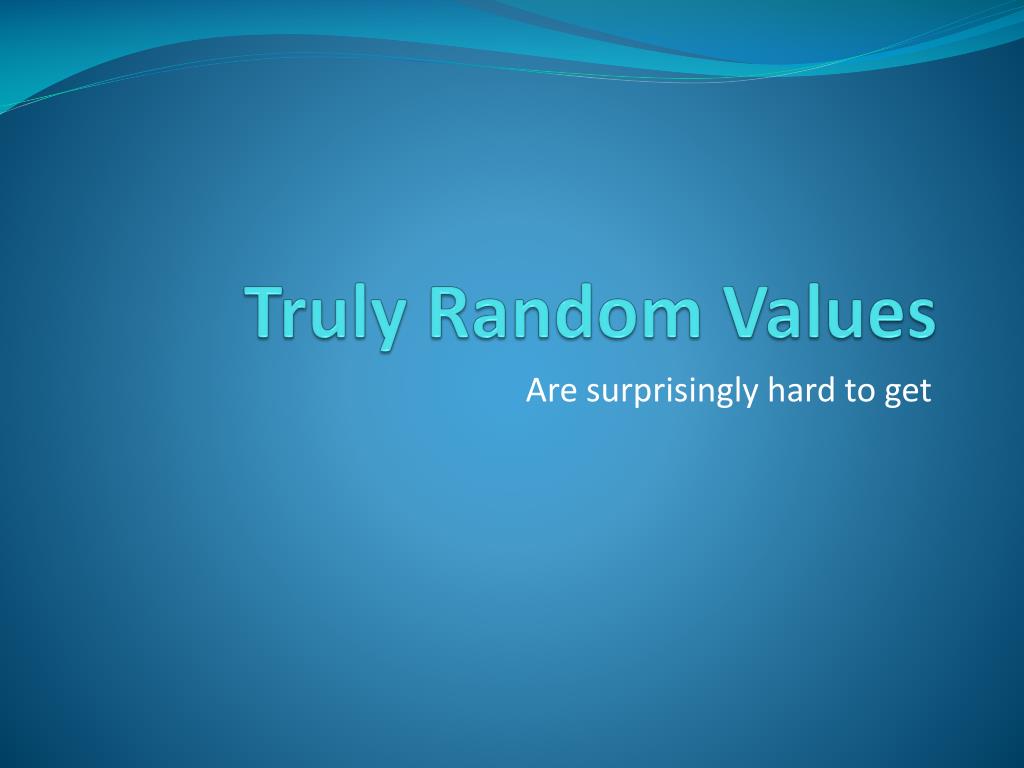 Truly Random Values

Are surprisingly hard to get